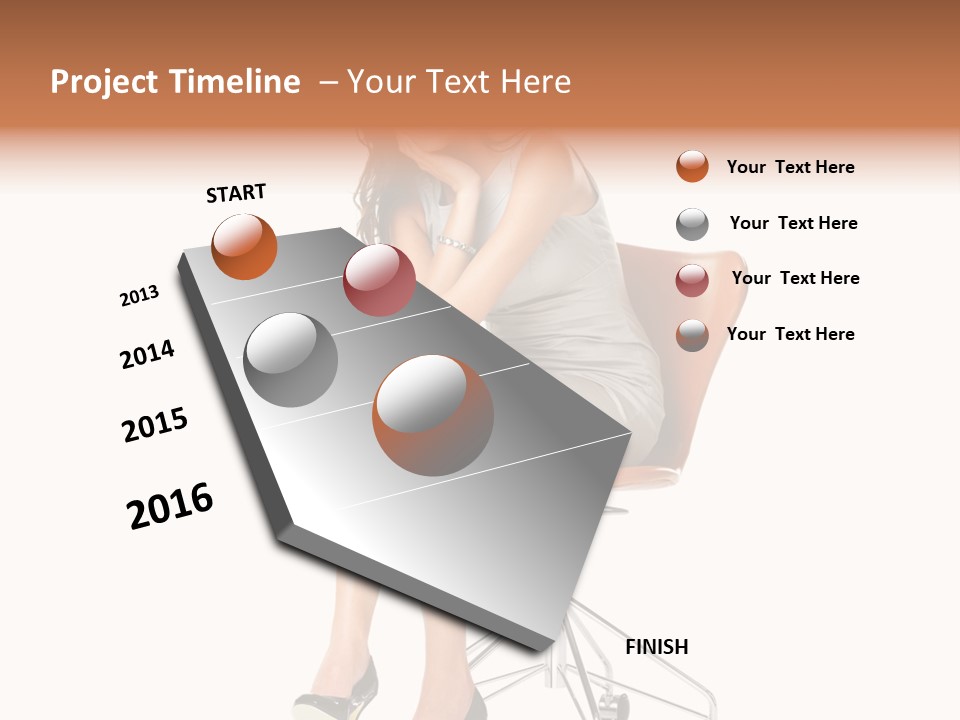 Project Timeline – Your Text Here

START

2013

2014

2015

2016

FINISH

Your Text Here

Your Text Here

Your Text Here

Your Text Here